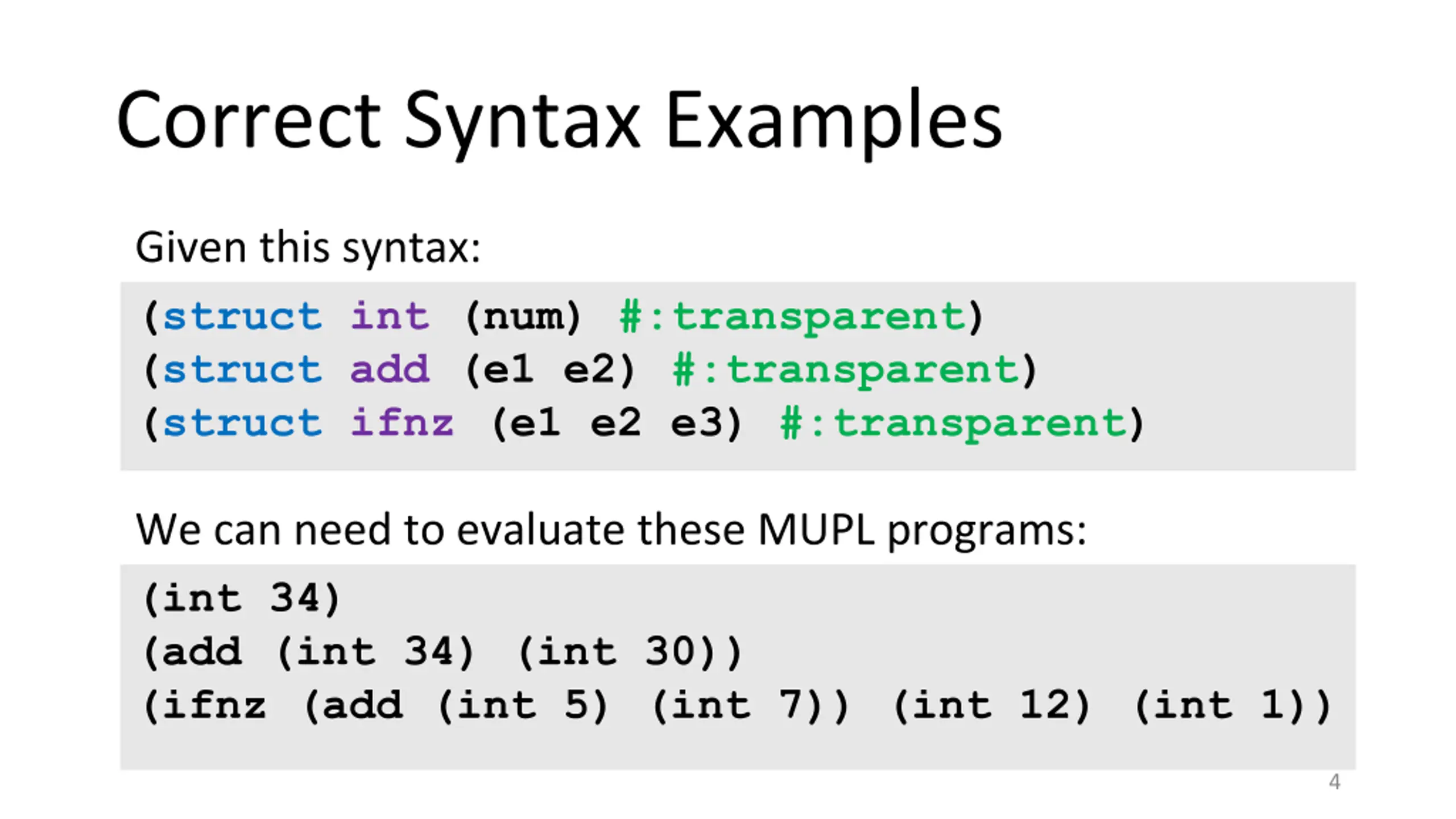 Correct Syntax Examples

Given this syntax:

(struct int (num) #:transparent)
(struct add (e1 e2) #:transparent)
(struct ifnz (e1 e2 e3) #:transparent)

We can need to evaluate these MUPL programs:

(int 34)
(add (int 34) (int 30))
(ifnz (add (int 5) (int 7)) (int 12) (int 1))

4